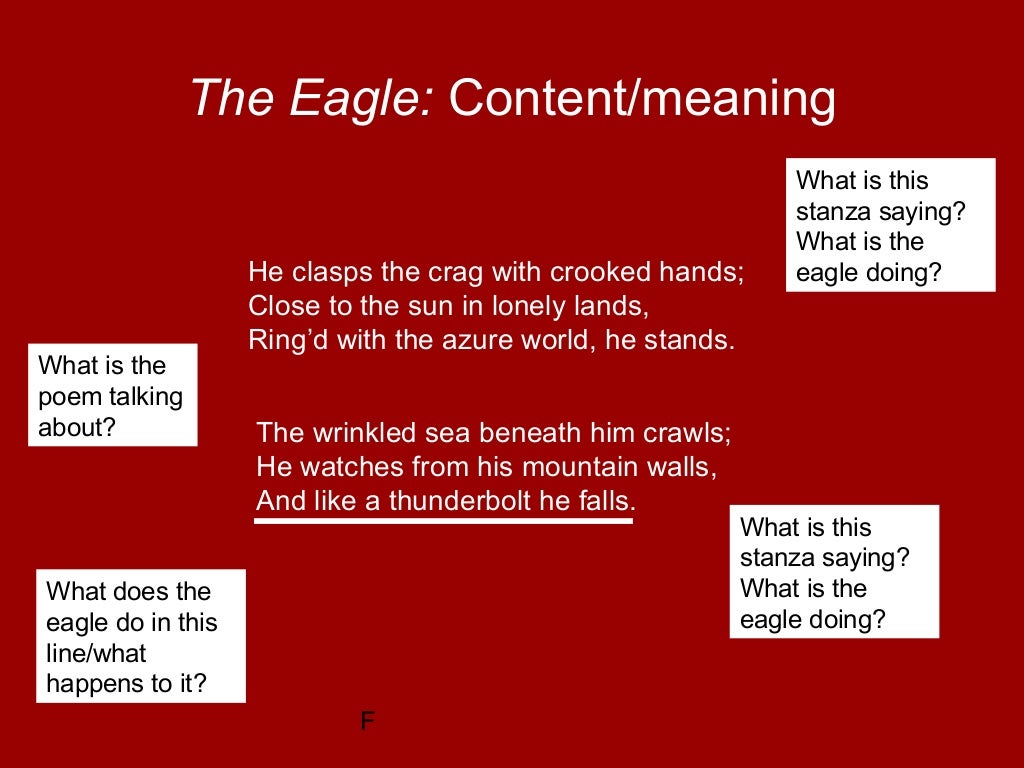 The Eagle: Content/meaning

What is this stanza saying? What is the eagle doing?

He clasps the crag with crooked hands;
Close to the sun in lonely lands,
Ring'd with the azure world, he stands.

What is the poem talking about?

The wrinkled sea beneath him crawls;
He watches from his mountain walls,
And like a thunderbolt he falls.

What is this stanza saying? What is the eagle doing?

What does the eagle do in this line/what happens to it?

F